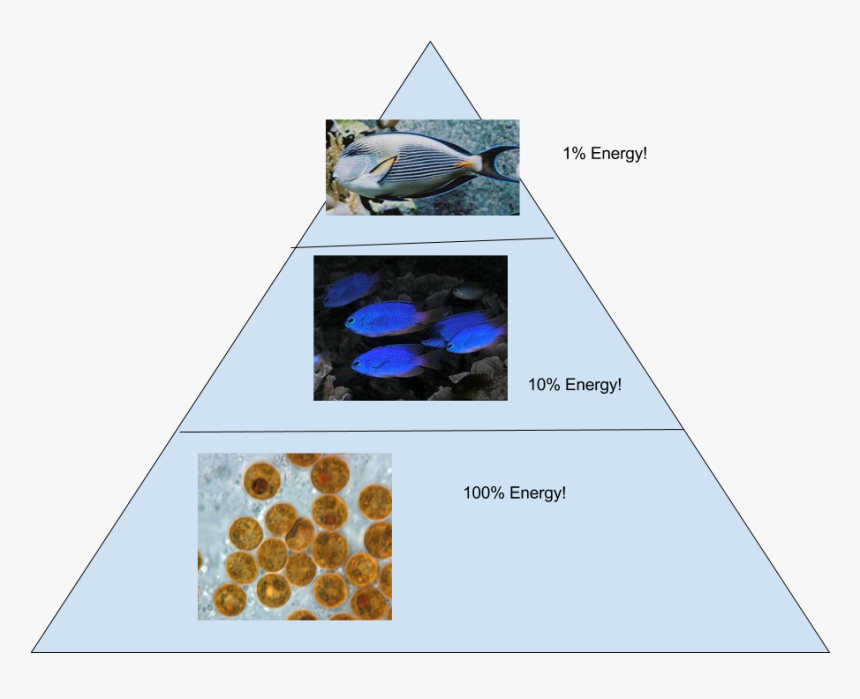 1% Energy!

10% Energy!

100% Energy!